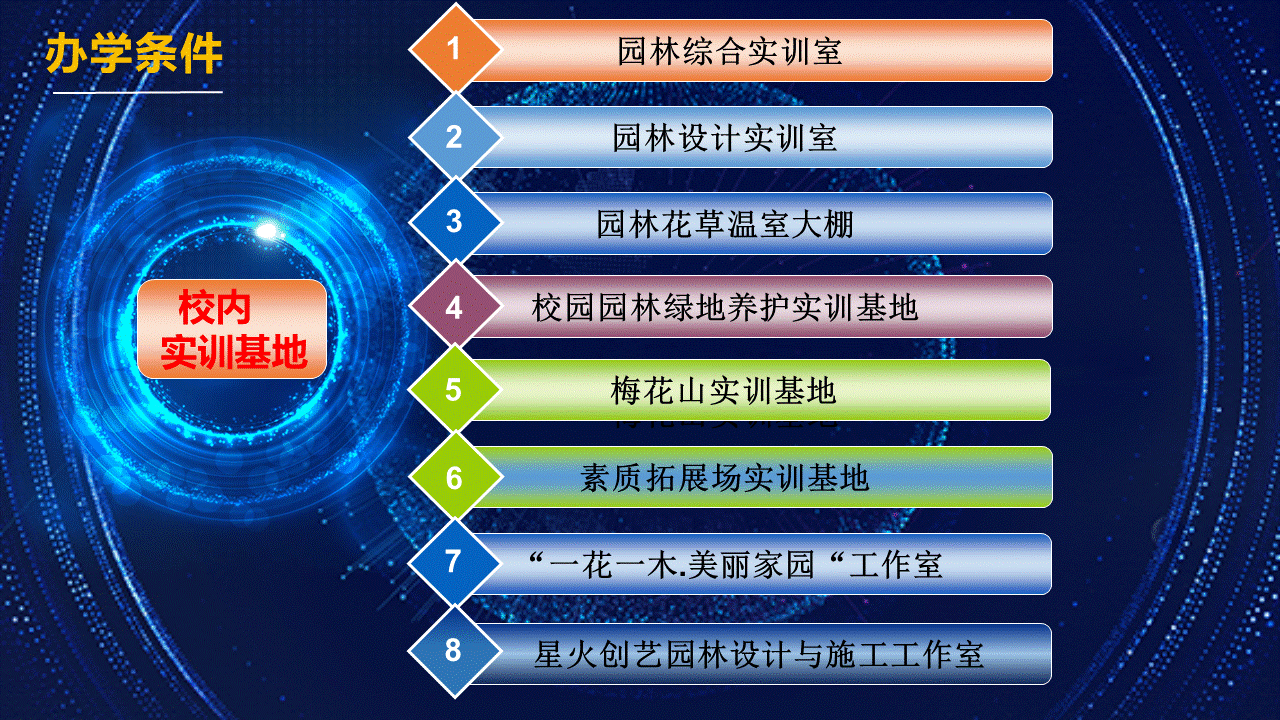 办学条件

校内
实训基地

1 园林综合实训室

2 园林设计实训室

3 园林花草温室大棚

4 校园园林绿地养护实训基地

5 梅花山实训基地

6 素质拓展场实训基地

7 “一花一木.美丽家园“工作室

8 星火创艺园林设计与施工工作室